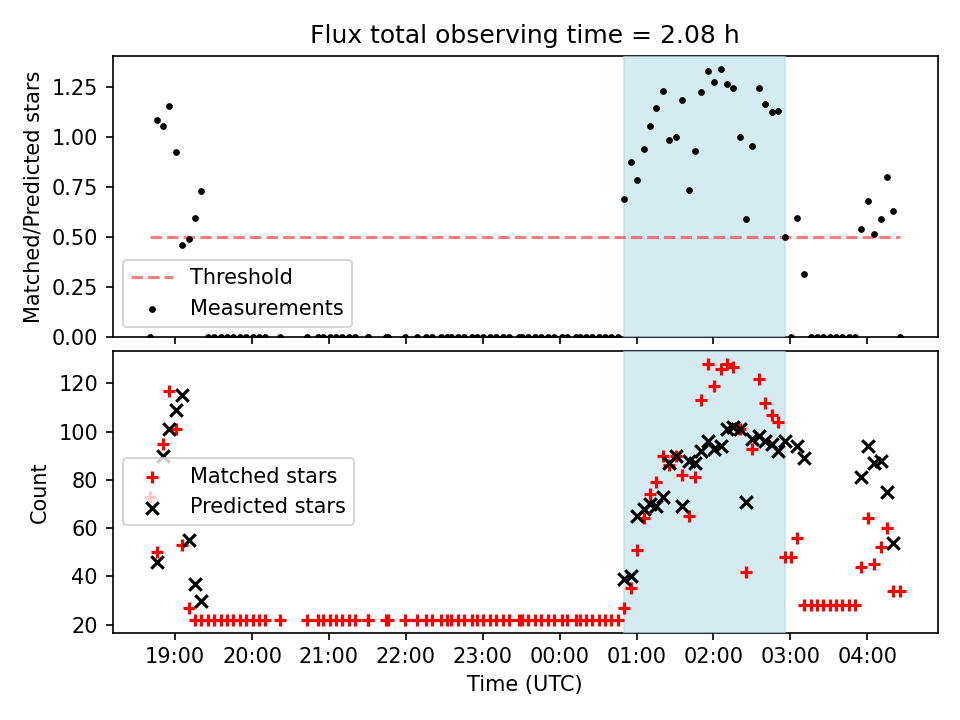 Flux total observing time = 2.08 h

Matched/Predicted stars

1.25
1.00
0.75
0.50
0.25
0.00

Threshold
Measurements

Count

120
100
80
60
40
20

Matched stars
Predicted stars

19:00 20:00 21:00 22:00 23:00 00:00 01:00 02:00 03:00 04:00

Time (UTC)